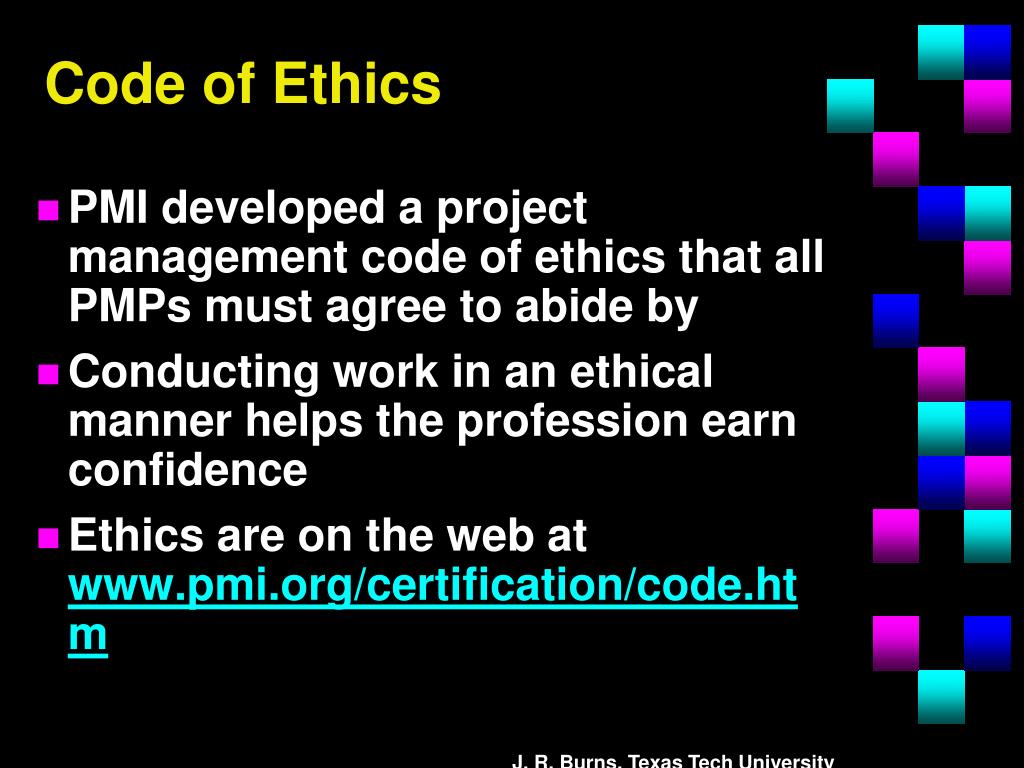 Code of Ethics

PMI developed a project management code of ethics that all PMPs must agree to abide by

Conducting work in an ethical manner helps the profession earn confidence

Ethics are on the web at www.pmi.org/certification/code.htm

J. R. Burns, Texas Tech University